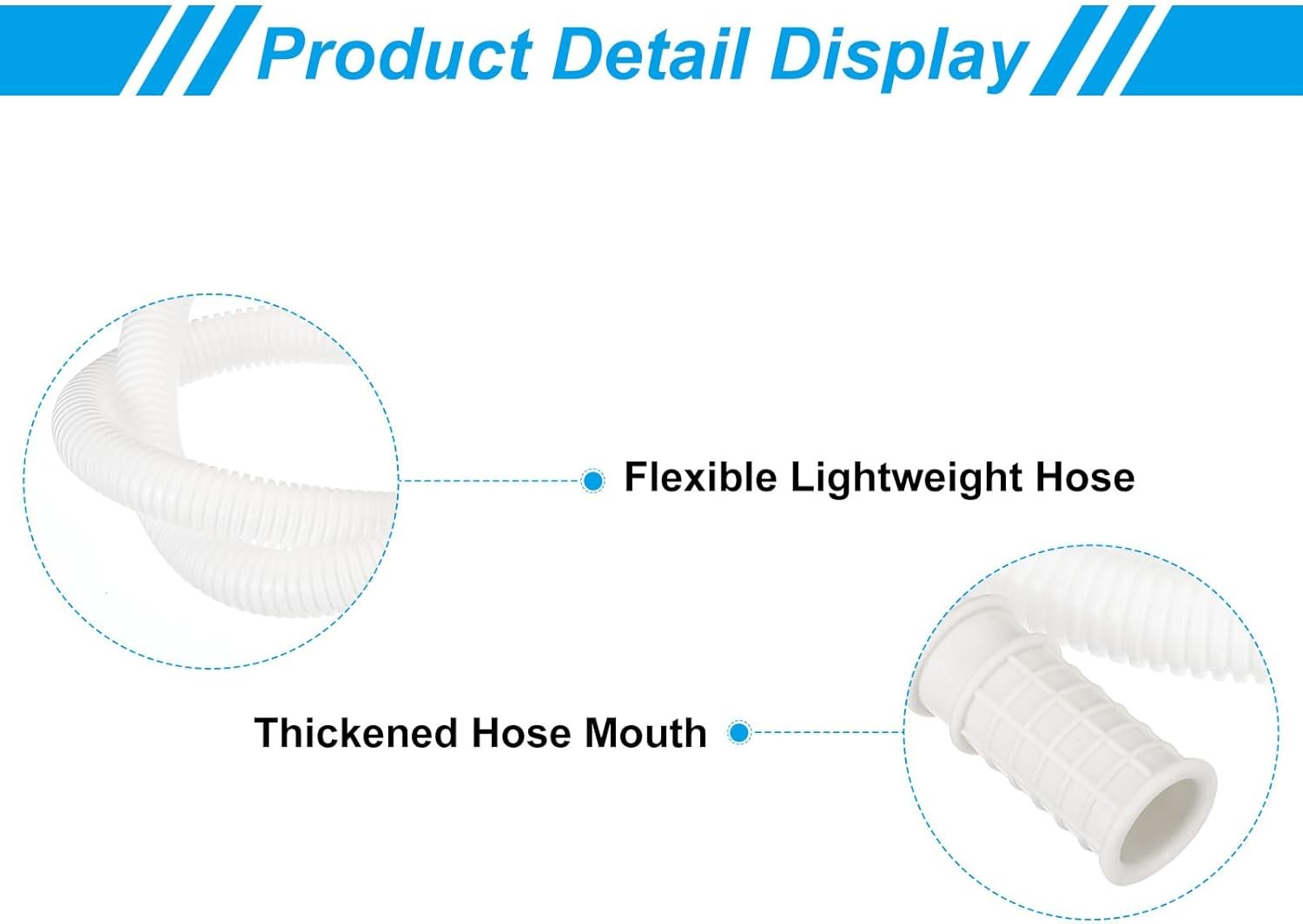 Product Detail Display

Flexible Lightweight Hose

Thickened Hose Mouth